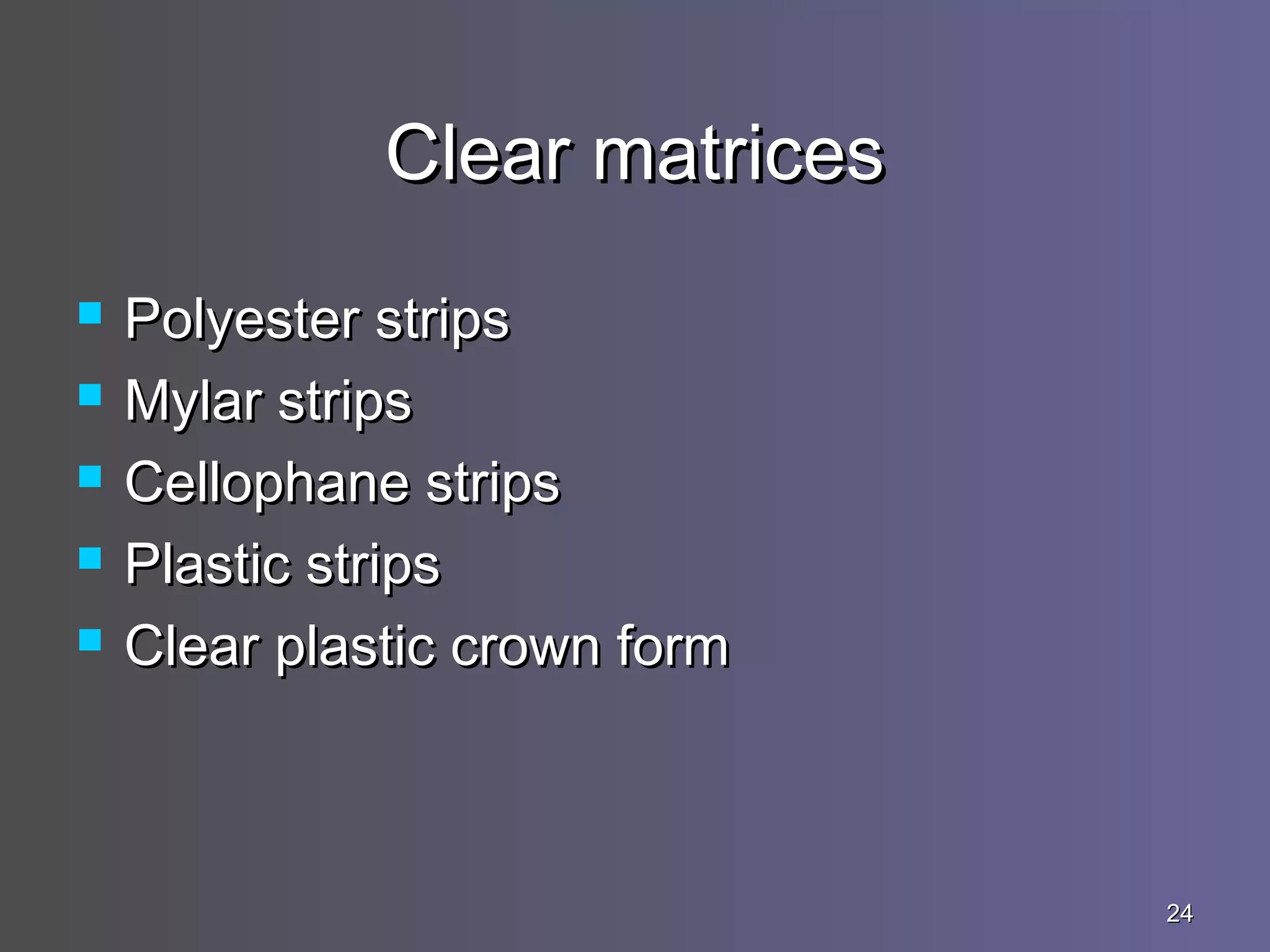 Clear matrices

- Polyester strips
- Mylar strips
- Cellophane strips
- Plastic strips
- Clear plastic crown form

24